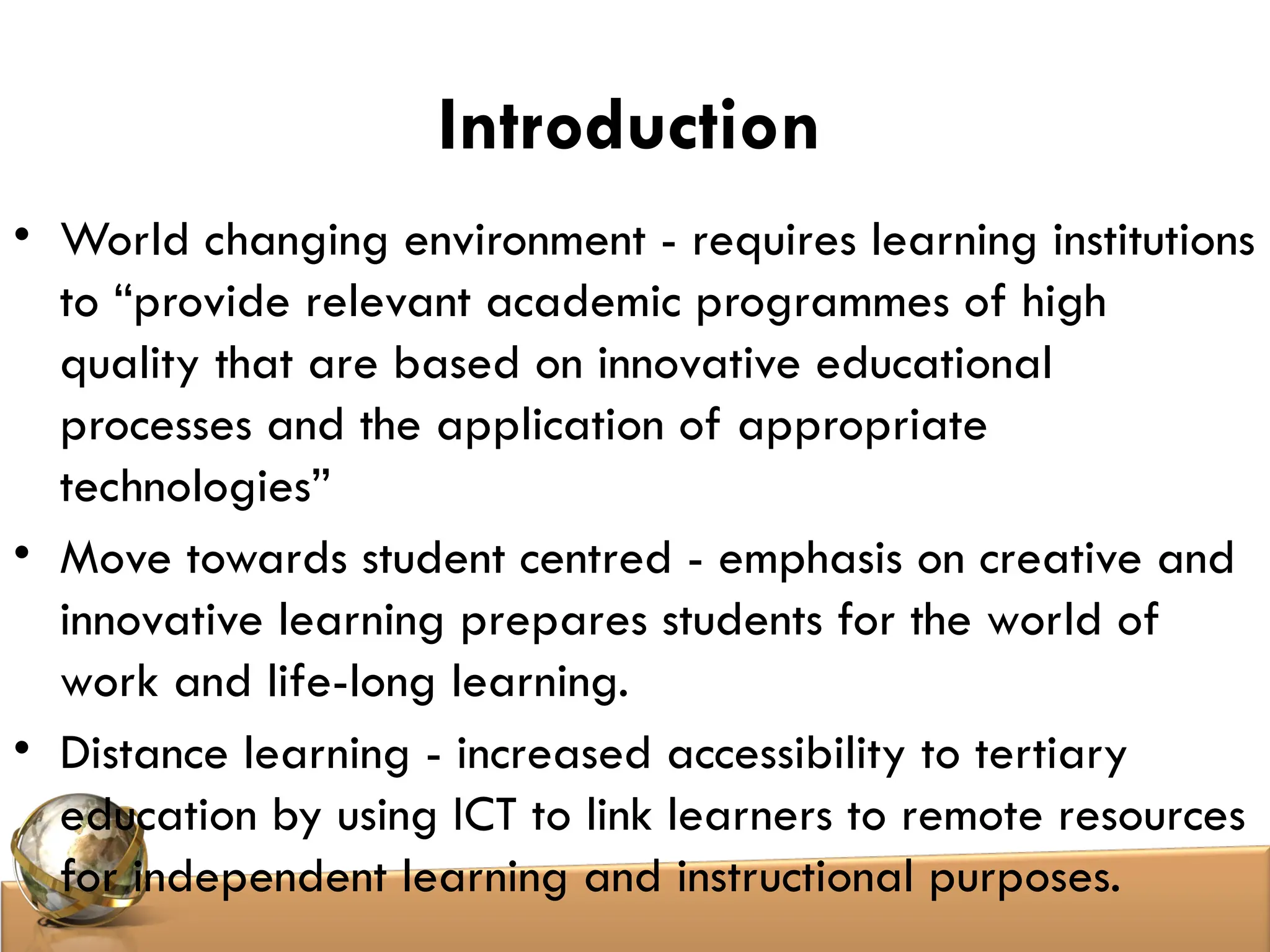 Introduction

• World changing environment - requires learning institutions to “provide relevant academic programmes of high quality that are based on innovative educational processes and the application of appropriate technologies”

• Move towards student centred - emphasis on creative and innovative learning prepares students for the world of work and life-long learning.

• Distance learning - increased accessibility to tertiary education by using ICT to link learners to remote resources for independent learning and instructional purposes.